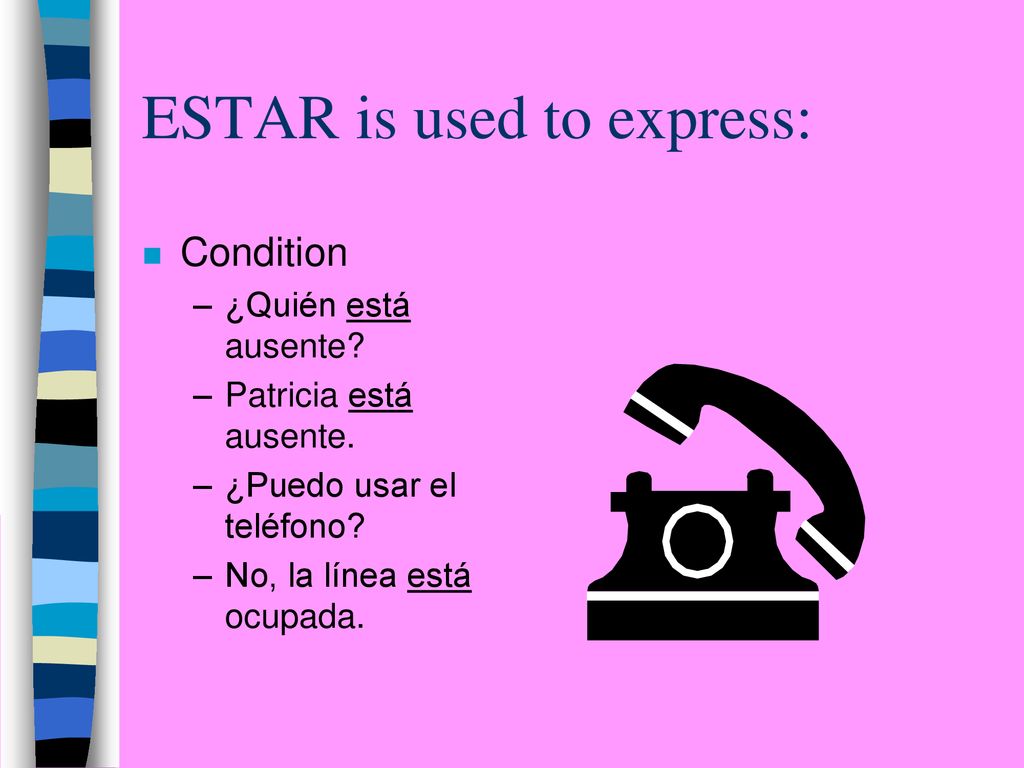 ESTAR is used to express:

Condition

– ¿Quién está ausente?

– Patricia está ausente.

– ¿Puedo usar el teléfono?

– No, la línea está ocupada.